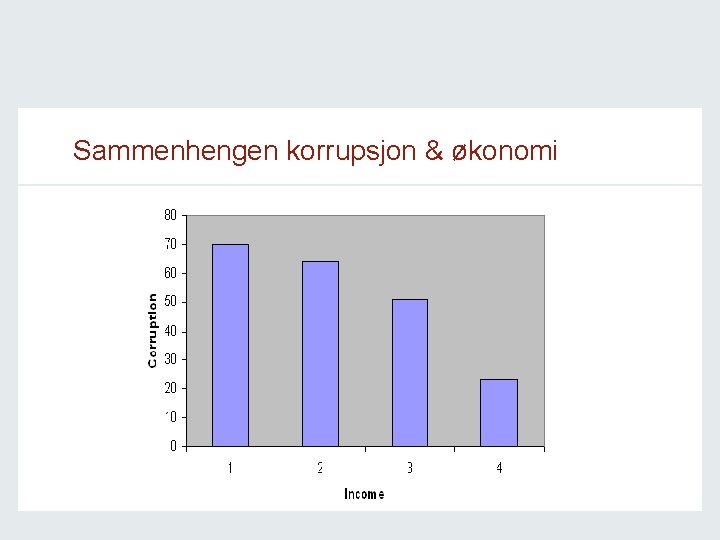 Sammenhengen korrupsjon & økonomi

80
70
60
50
40
30
20
10
0

Corruption

1
2
3
4

Income